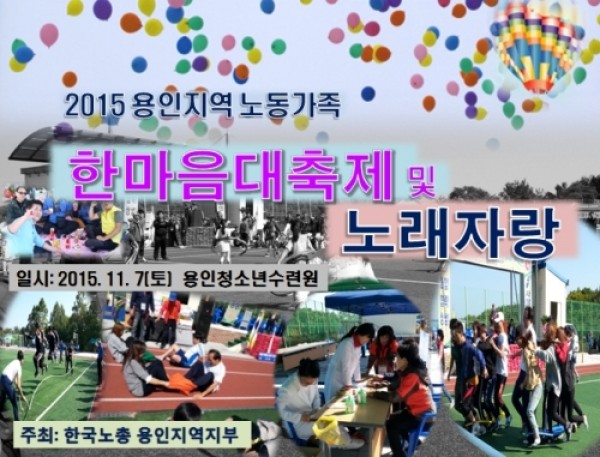 2015 용인지역 노동가족

한마음대축제 및

노래자랑

일시: 2015. 11. 7(토) 용인청소년수련원

주최: 한국노총 용인지역지부